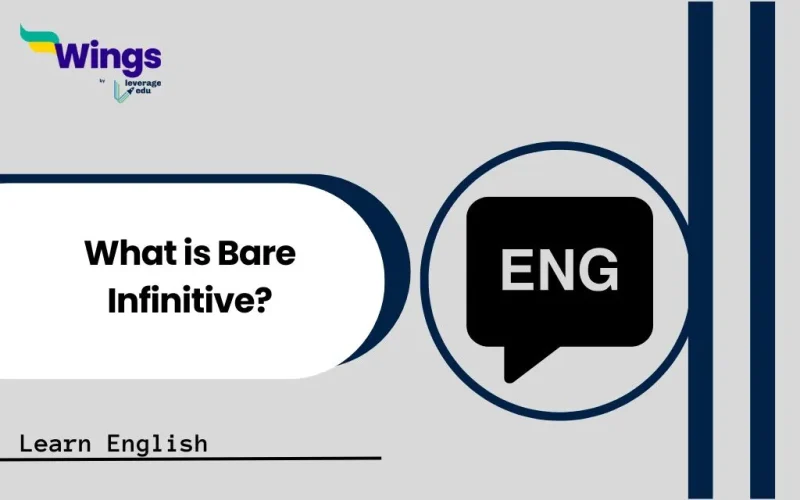 Wings
by leverage edu

What is Bare Infinitive?

ENG

Learn English